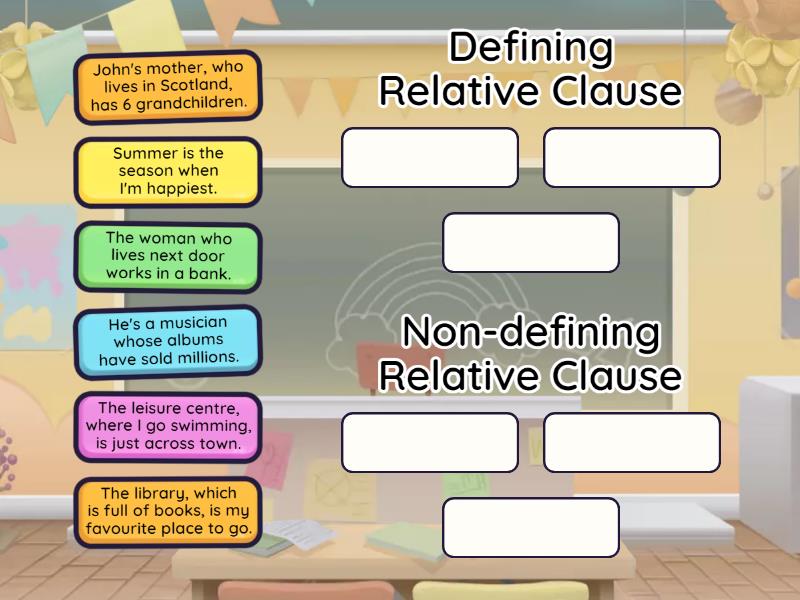 John's mother, who lives in Scotland, has 6 grandchildren.

Summer is the season when I'm happiest.

The woman who lives next door works in a bank.

He's a musician whose albums have sold millions.

The leisure centre, where I go swimming, is just across town.

The library, which is full of books, is my favourite place to go.

Defining Relative Clause

Non-defining Relative Clause